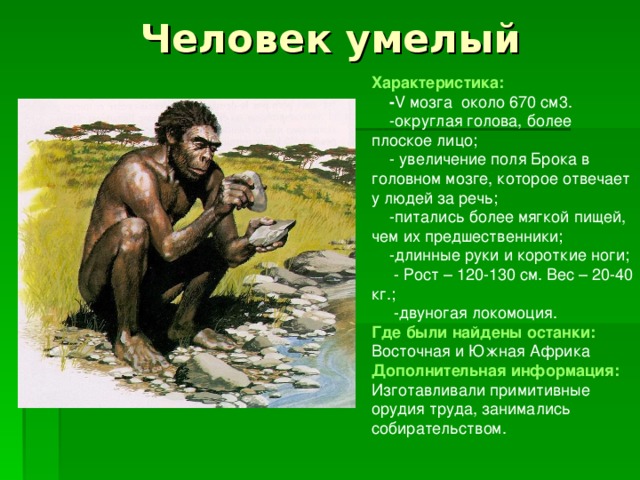 Человек умелый

Характеристика:
-V мозга около 670 см3.
-округлая голова, более плоское лицо;
- увеличение поля Брока в головном мозге, которое отвечает у людей за речь;
-питались более мягкой пищей, чем их предшественники;
-длинные руки и короткие ноги;
- Рост – 120-130 см. Вес – 20-40 кг.;
-двуногая локомоция.
Где были найдены останки: Восточная и Южная Африка
Дополнительная информация: Изготавливали примитивные орудия труда, занимались собирательством.